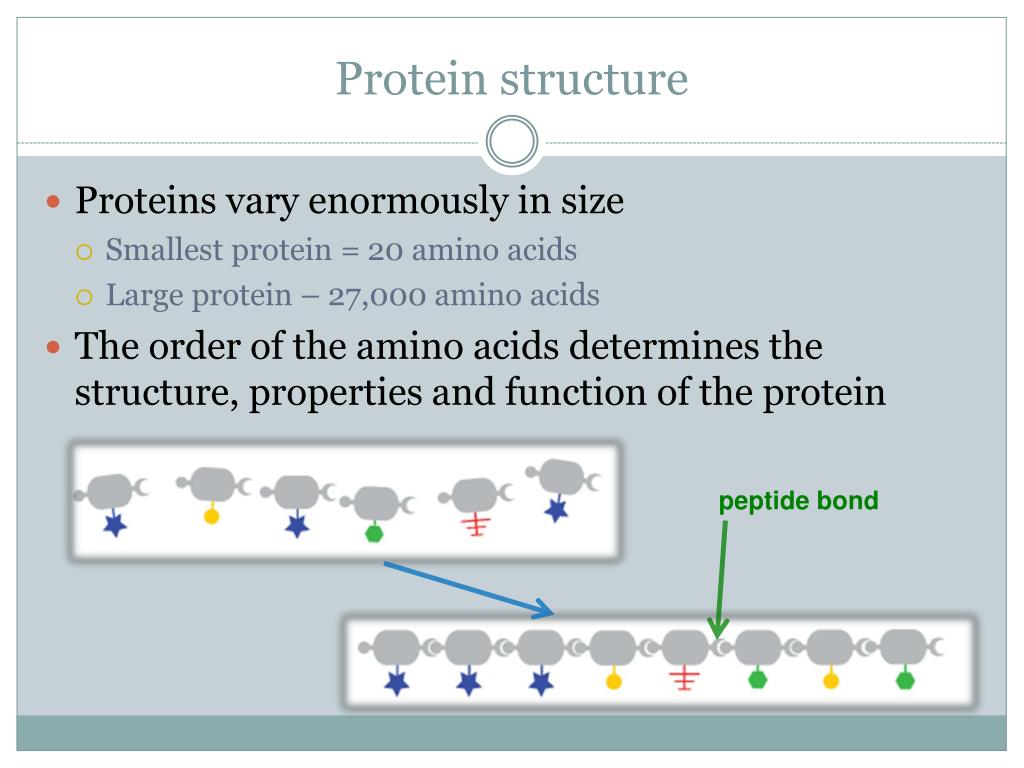 Protein structure

Proteins vary enormously in size
Smallest protein = 20 amino acids
Large protein – 27,000 amino acids

The order of the amino acids determines the structure, properties and function of the protein

peptide bond